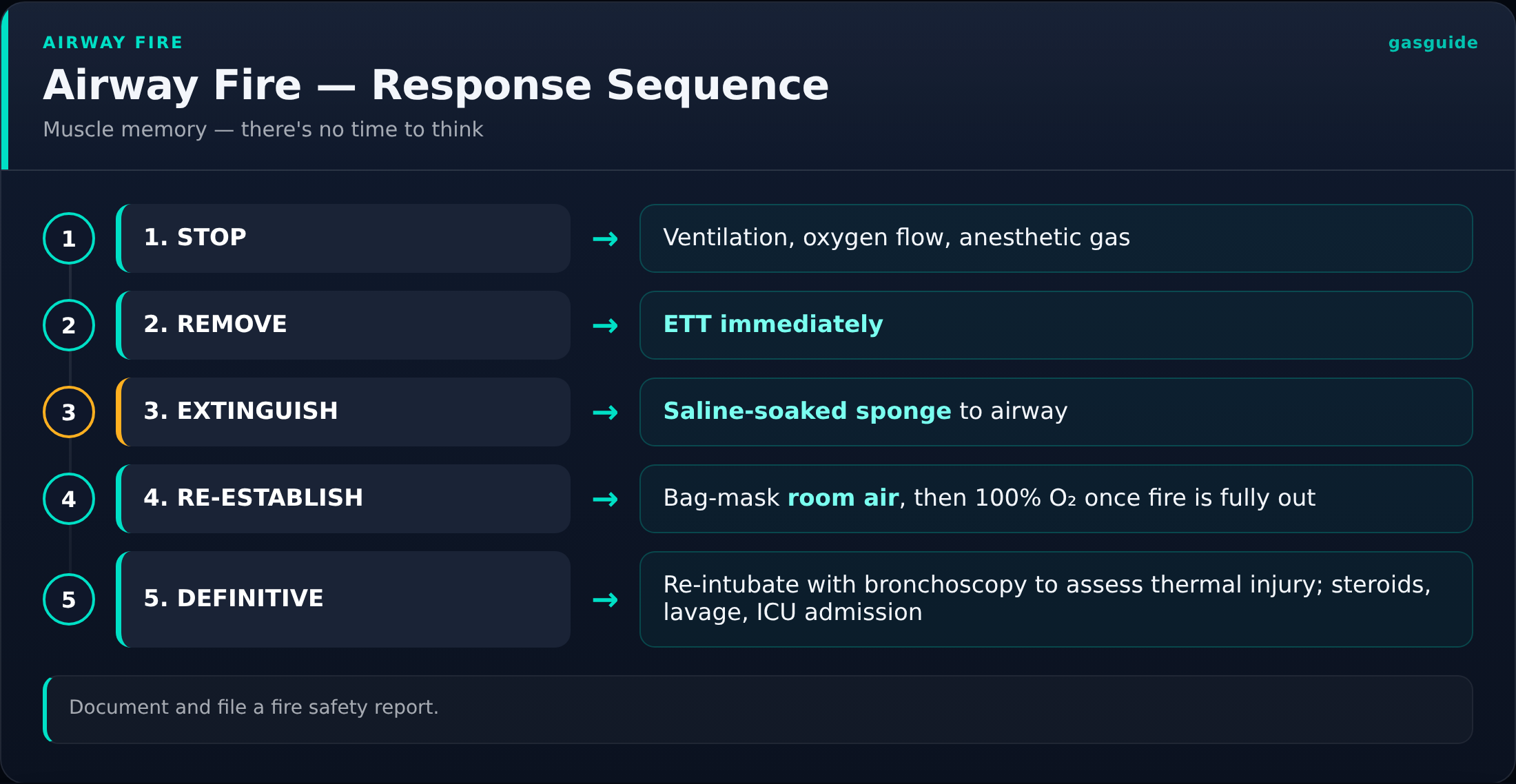 AIRWAY FIRE

gasguide

Airway Fire — Response Sequence

Muscle memory — there's no time to think

1 1. STOP → Ventilation, oxygen flow, anesthetic gas

2 2. REMOVE → ETT immediately

3 3. EXTINGUISH → Saline-soaked sponge to airway

4 4. RE-ESTABLISH → Bag-mask room air, then 100% $O_2$ once fire is fully out

5 5. DEFINITIVE → Re-intubate with bronchoscopy to assess thermal injury; steroids, lavage, ICU admission

Document and file a fire safety report.